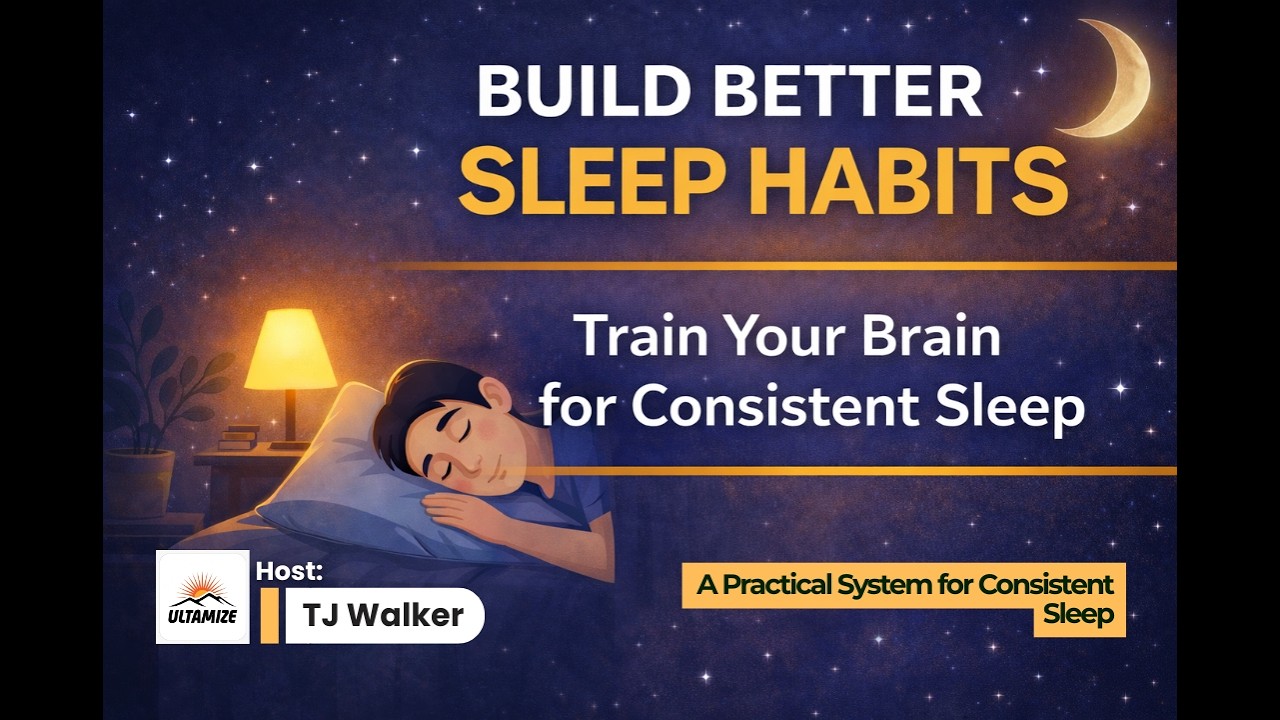 BUILD BETTER
SLEEP HABITS

Train Your Brain for Consistent Sleep

ULTAMIZE

Host:
TJ Walker

A Practical System for Consistent Sleep